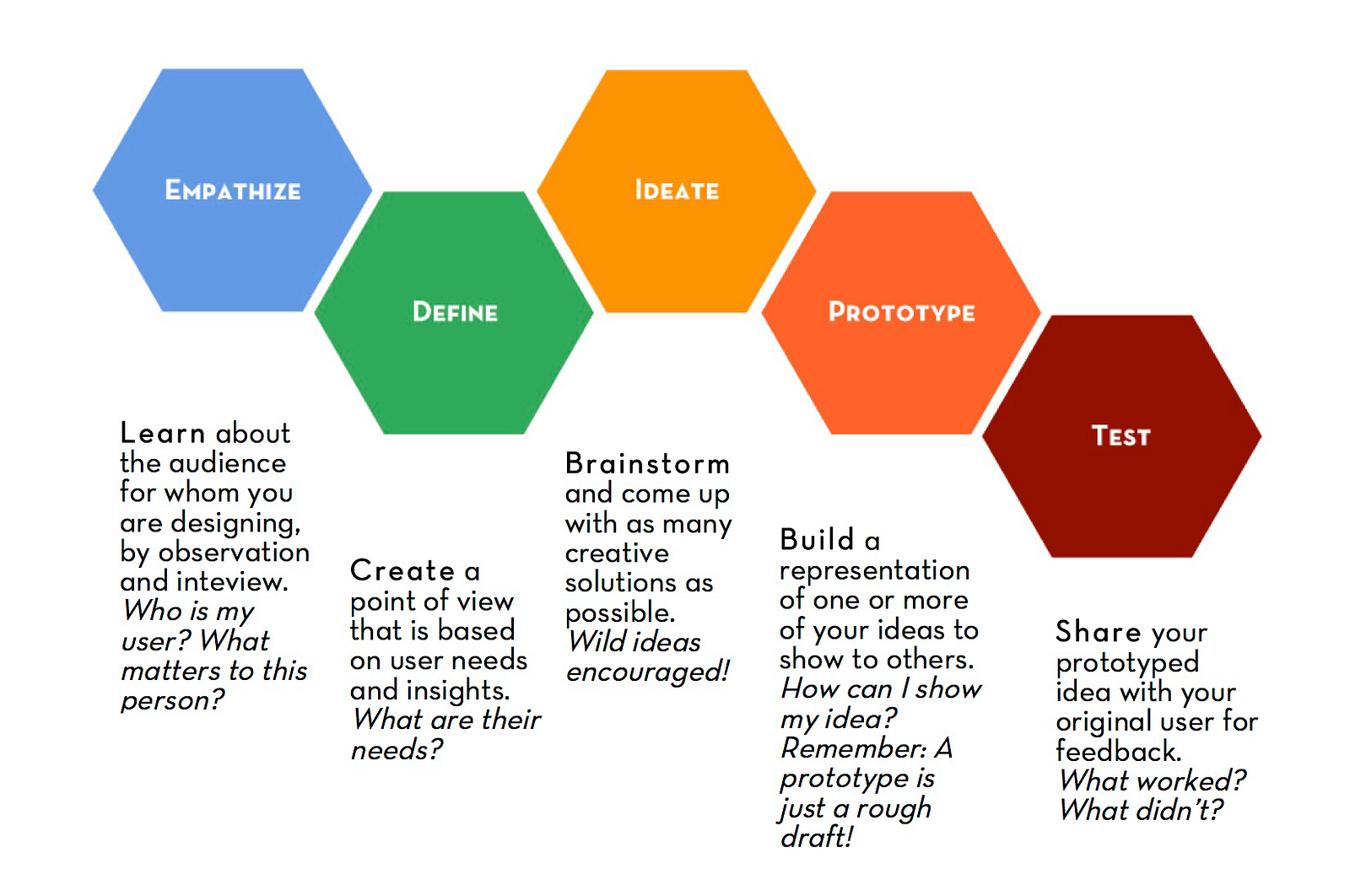 EMPATHIZE

DEFINE

IDEATE

PROTOTYPE

TEST

Learn about the audience for whom you are designing, by observation and inteview. Who is my user? What matters to this person?

Create a point of view that is based on user needs and insights. What are their needs?

Brainstorm and come up with as many creative solutions as possible. Wild ideas encouraged!

Build a representation of one or more of your ideas to show to others. How can I show my idea? Remember: A prototype is just a rough draft!

Share your prototyped idea with your original user for feedback. What worked? What didn't?